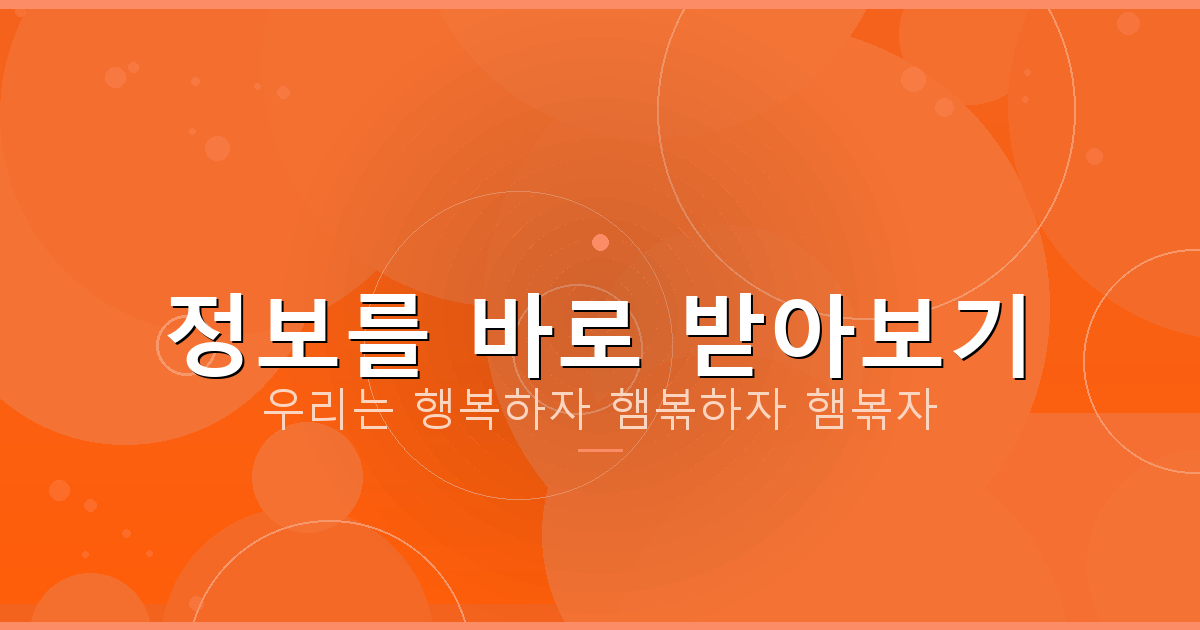 정보를 바로 받아보기

우리는 행복하자 햄볶하자 햄볶자